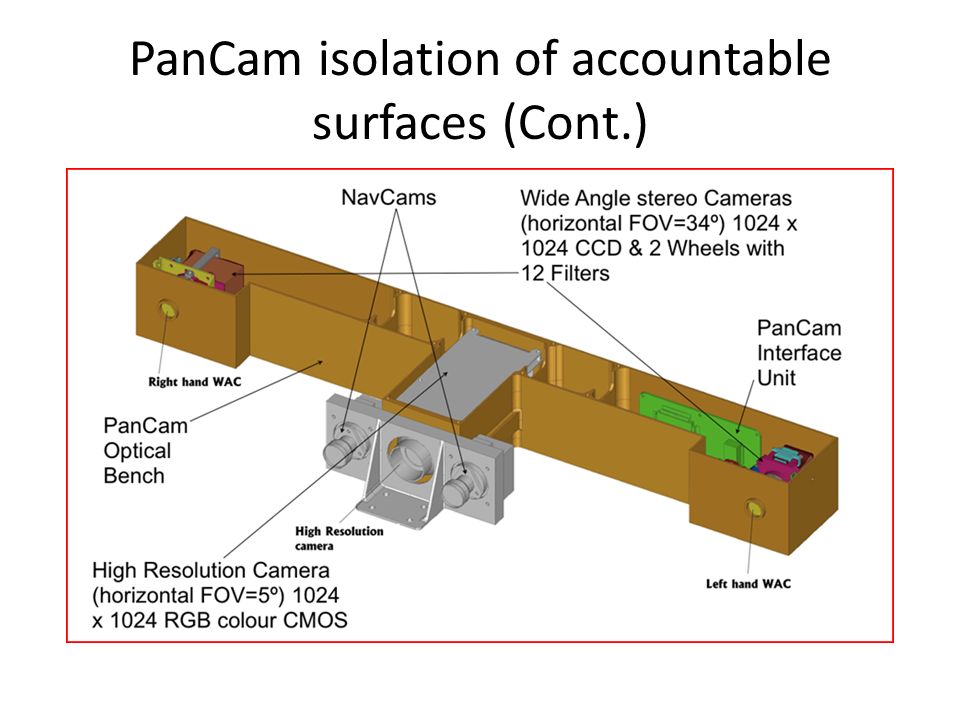 PanCam isolation of accountable surfaces (Cont.)

NavCams

Wide Angle stereo Cameras (horizontal FOV=34º) 1024 x 1024 CCD & 2 Wheels with 12 Filters

PanCam Interface Unit

Right hand WAC

PanCam Optical Bench

High Resolution camera

High Resolution Camera (horizontal FOV=5º) 1024 x 1024 RGB colour CMOS

Left hand WAC